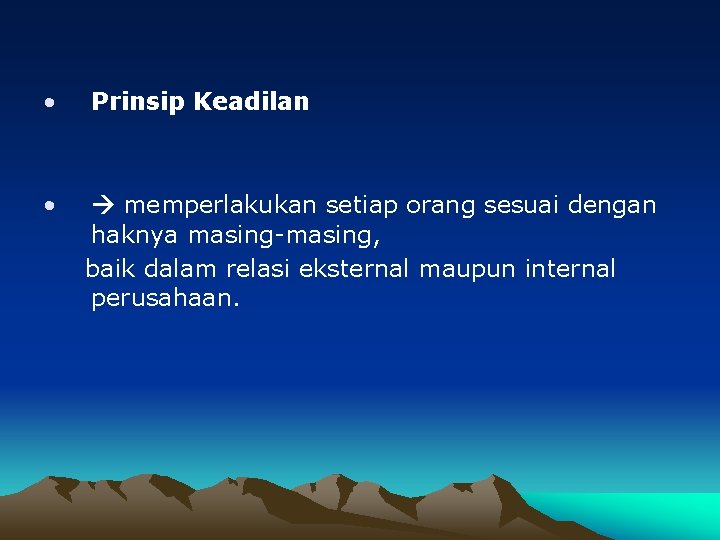 • Prinsip Keadilan

• → memperlakukan setiap orang sesuai dengan haknya masing-masing,
baik dalam relasi eksternal maupun internal perusahaan.